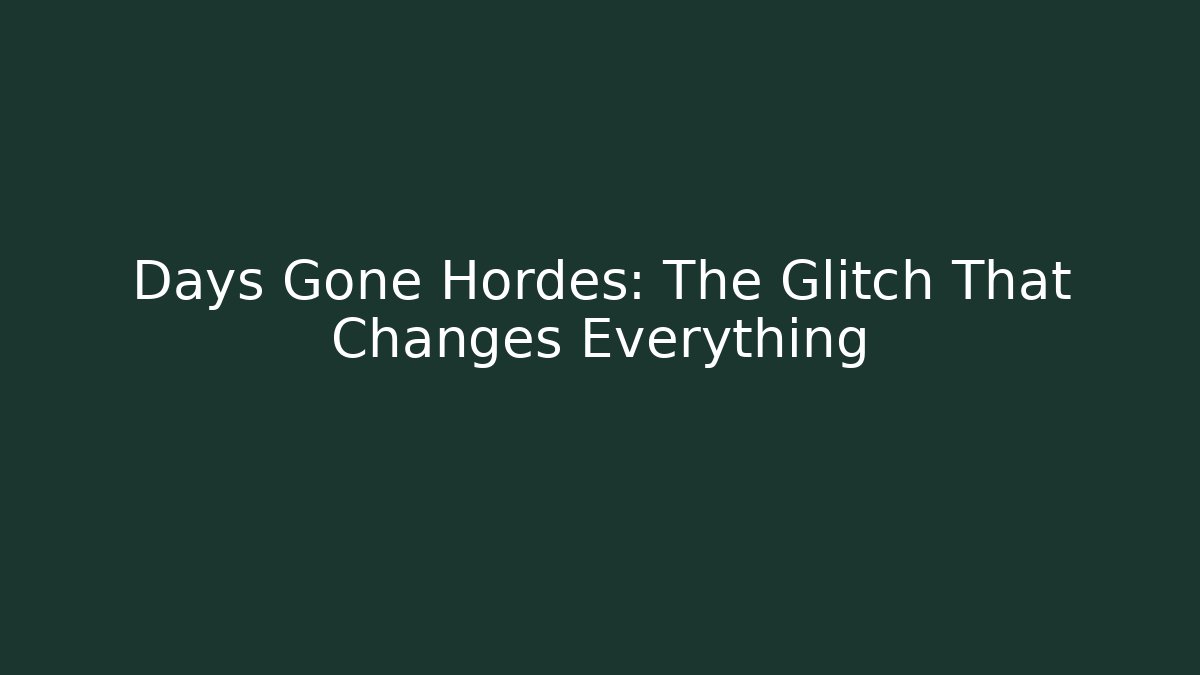 Days Gone Hordes: The Glitch That Changes Everything